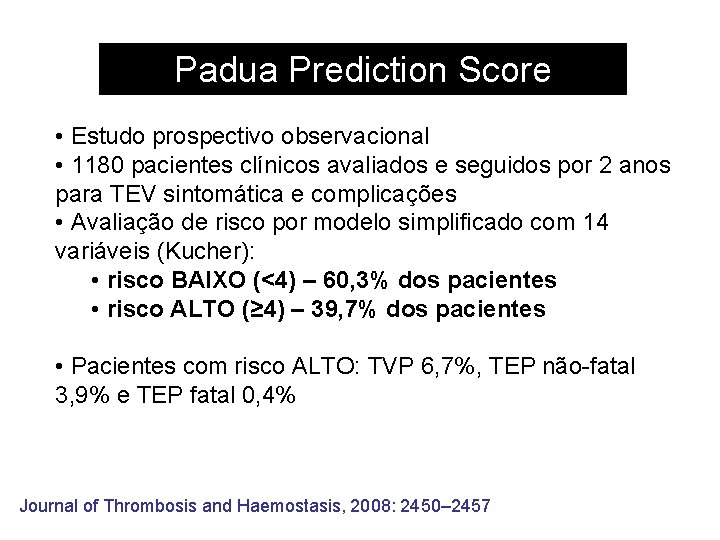 Padua Prediction Score

• Estudo prospectivo observacional
• 1180 pacientes clínicos avaliados e seguidos por 2 anos para TEV sintomática e complicações
• Avaliação de risco por modelo simplificado com 14 variáveis (Kucher):
• risco BAIXO (<4) – 60,3% dos pacientes
• risco ALTO (≥4) – 39,7% dos pacientes

• Pacientes com risco ALTO: TVP 6,7%, TEP não-fatal 3,9% e TEP fatal 0,4%

Journal of Thrombosis and Haemostasis, 2008: 2450–2457